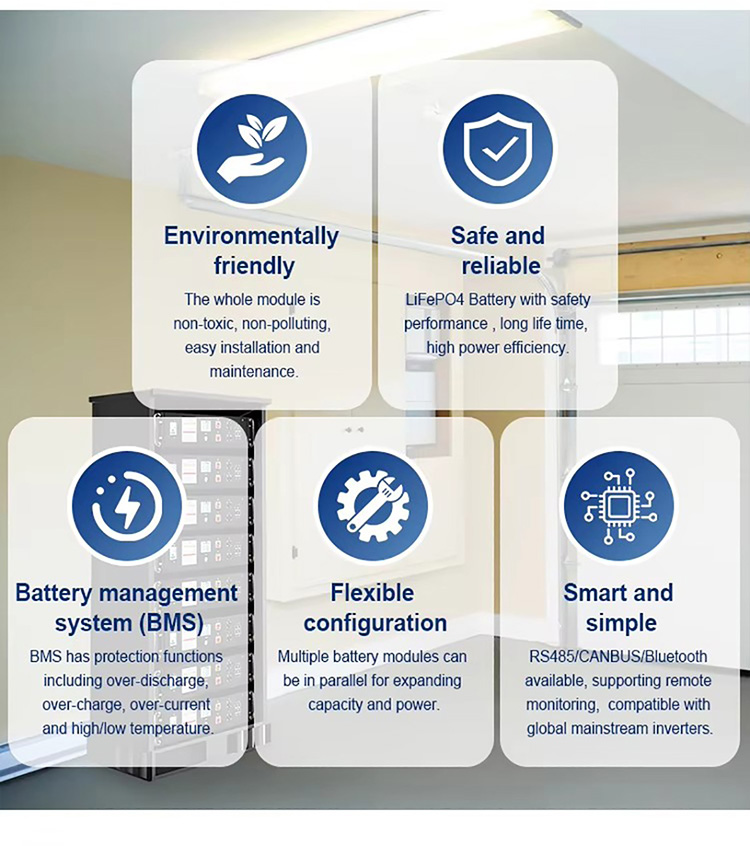 Environmentally friendly

The whole module is non-toxic, non-polluting, easy installation and maintenance.

Safe and reliable

LiFePO4 Battery with safety performance , long life time, high power efficiency.

Battery management system (BMS)

BMS has protection functions including over-discharge, over-charge, over-current and high/low temperature.

Flexible configuration

Multiple battery modules can be in parallel for expanding capacity and power.

Smart and simple

RS485/CANBUS/Bluetooth available, supporting remote monitoring, compatible with global mainstream inverters.